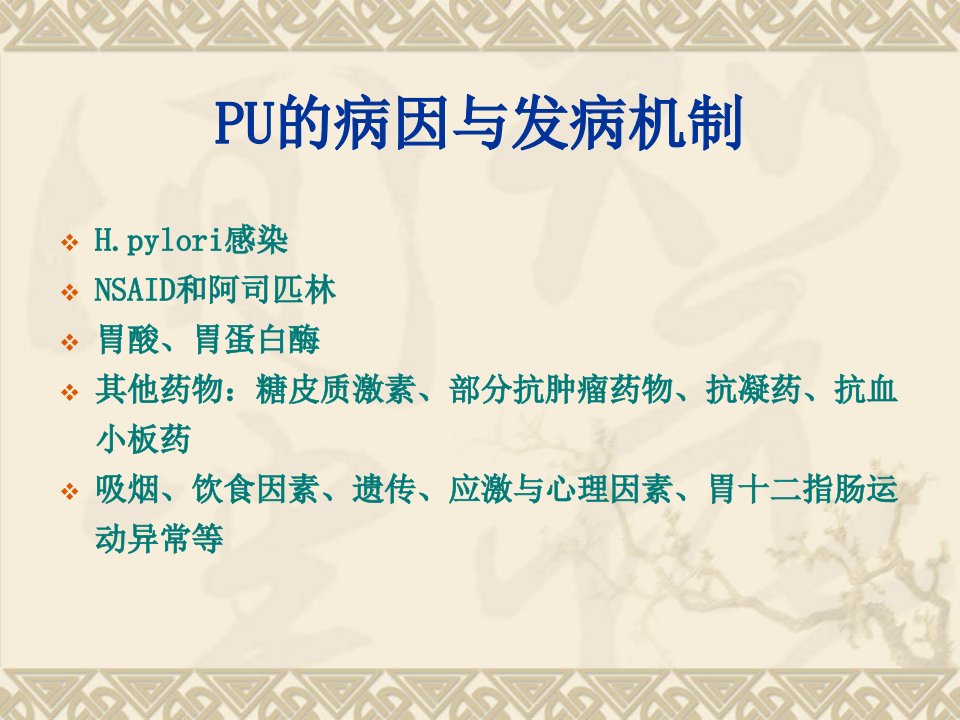 PU的病因与发病机制

❖ H.pylori感染
❖ NSAID和阿司匹林
❖ 胃酸、胃蛋白酶
❖ 其他药物：糖皮质激素、部分抗肿瘤药物、抗凝药、抗血小板药
❖ 吸烟、饮食因素、遗传、应激与心理因素、胃十二指肠运动异常等